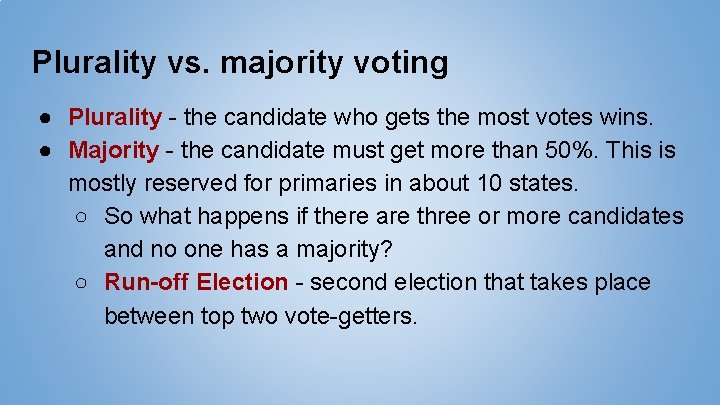 Plurality vs. majority voting

● Plurality - the candidate who gets the most votes wins.
● Majority - the candidate must get more than 50%. This is mostly reserved for primaries in about 10 states.
○ So what happens if there are three or more candidates and no one has a majority?
○ Run-off Election - second election that takes place between top two vote-getters.